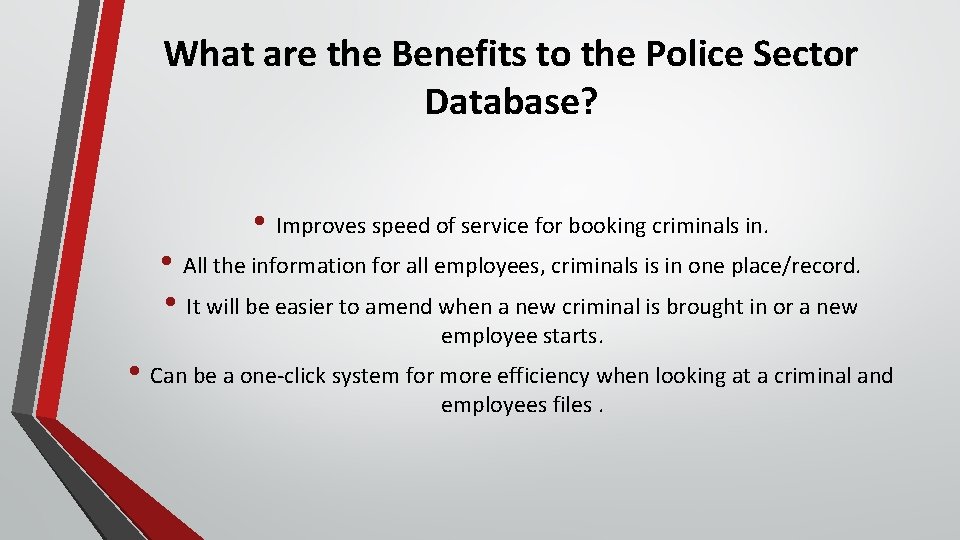 What are the Benefits to the Police Sector Database?

• Improves speed of service for booking criminals in.

• All the information for all employees, criminals is in one place/record.

• It will be easier to amend when a new criminal is brought in or a new employee starts.

• Can be a one-click system for more efficiency when looking at a criminal and employees files .